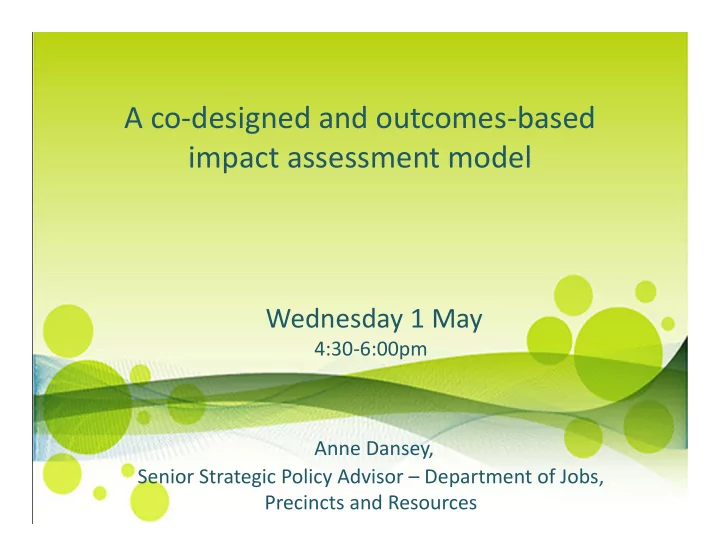 A co-designed and outcomes-based impact assessment model

Wednesday 1 May
4:30-6:00pm

Anne Dansey,
Senior Strategic Policy Advisor – Department of Jobs, Precincts and Resources